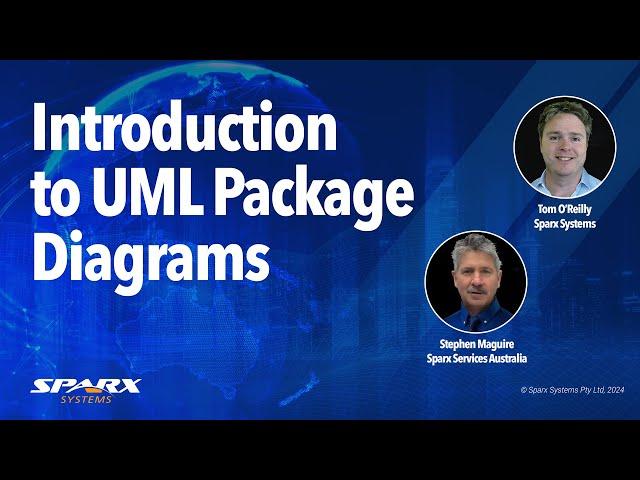 Introduction to UML Package Diagrams

Tom O'Reilly
Sparx Systems

Stephen Maguire
Sparx Services Australia

SPARX SYSTEMS

© Sparx Systems Pty Ltd, 2024